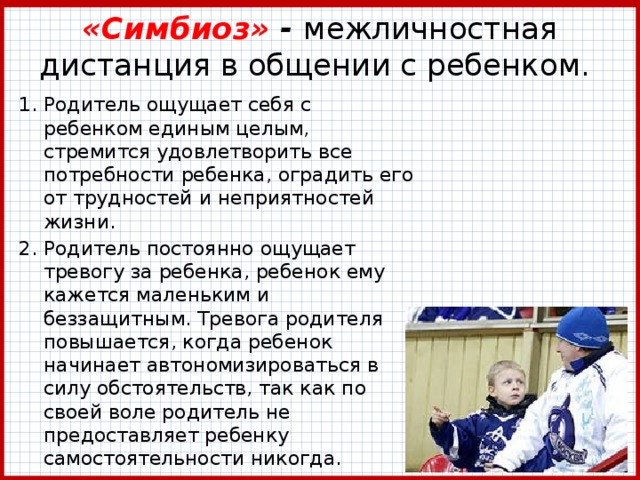 «Симбиоз» - межличностная дистанция в общении с ребенком.

1. Родитель ощущает себя с ребенком единым целым, стремится удовлетворить все потребности ребенка, оградить его от трудностей и неприятностей жизни.
2. Родитель постоянно ощущает тревогу за ребенка, ребенок ему кажется маленьким и беззащитным. Тревога родителя повышается, когда ребенок начинает автономизироваться в силу обстоятельств, так как по своей воле родитель не предоставляет ребенку самостоятельности никогда.